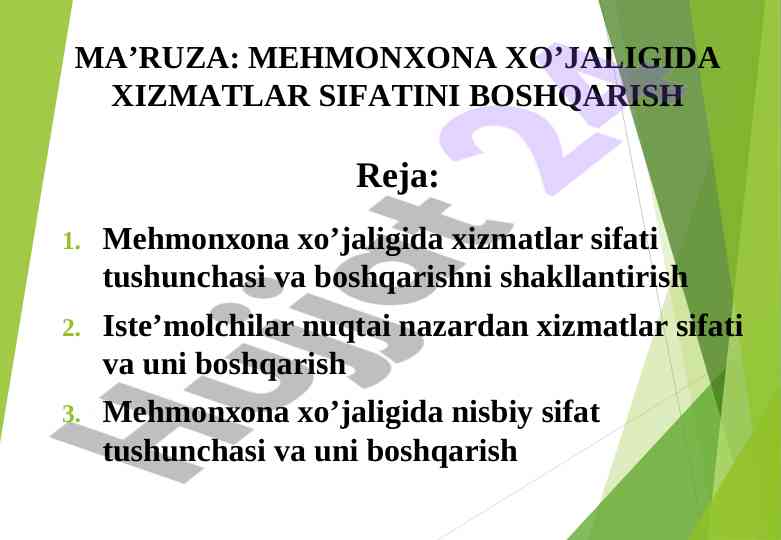 MA’RUZA: MEHMONXONA XO’JALIGIDA XIZMATLAR SIFATINI BOSHQARISH

Reja:

1. Mehmonxona xo’jaligida xizmatlar sifati tushunchasi va boshqarishni shakllantirish
2. Iste’molchilar nuqtai nazardan xizmatlar sifati va uni boshqarish
3. Mehmonxona xo’jaligida nisbiy sifat tushunchasi va uni boshqarish

Hujjat 24